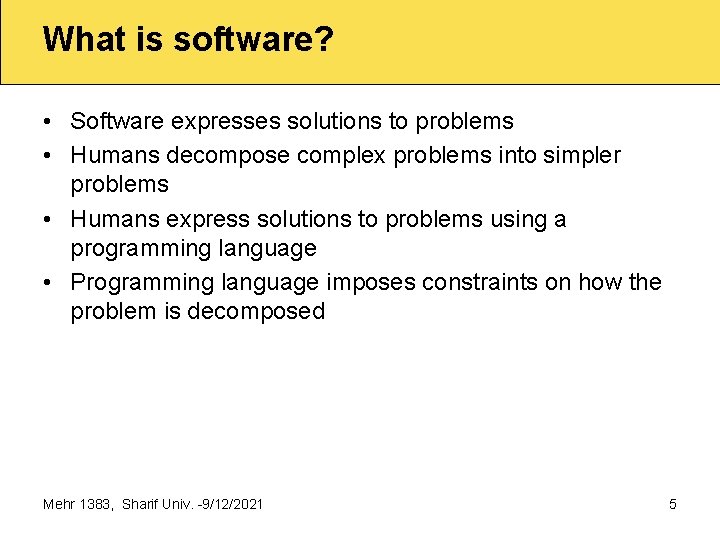 What is software?

• Software expresses solutions to problems
• Humans decompose complex problems into simpler problems
• Humans express solutions to problems using a programming language
• Programming language imposes constraints on how the problem is decomposed

Mehr 1383, Sharif Univ. -9/12/2021

5